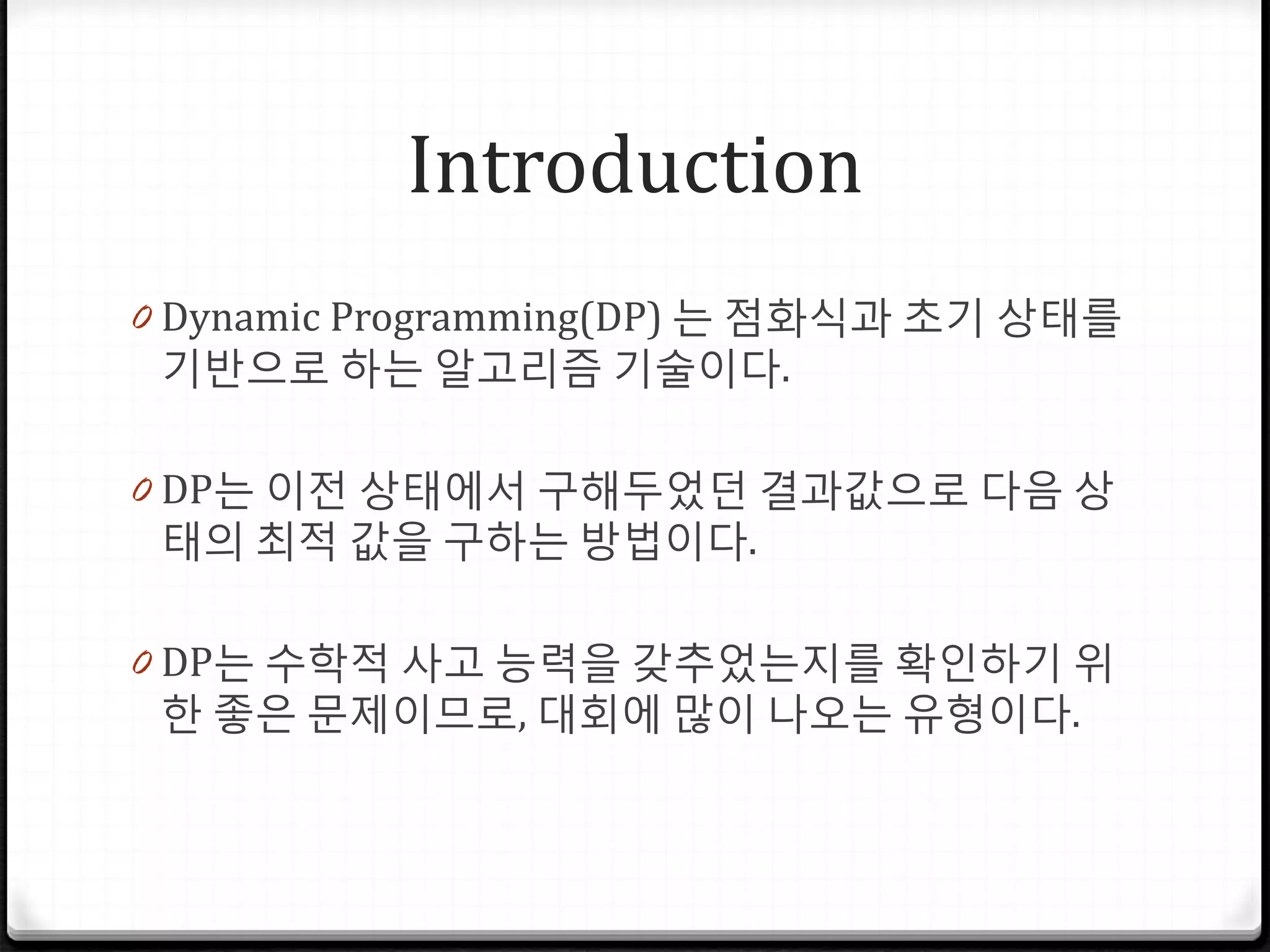 Introduction

Dynamic Programming(DP) 는 점화식과 초기 상태를 기반으로 하는 알고리즘 기술이다.

DP는 이전 상태에서 구해두었던 결과값으로 다음 상태의 최적 값을 구하는 방법이다.

DP는 수학적 사고 능력을 갖추었는지를 확인하기 위한 좋은 문제이므로, 대회에 많이 나오는 유형이다.